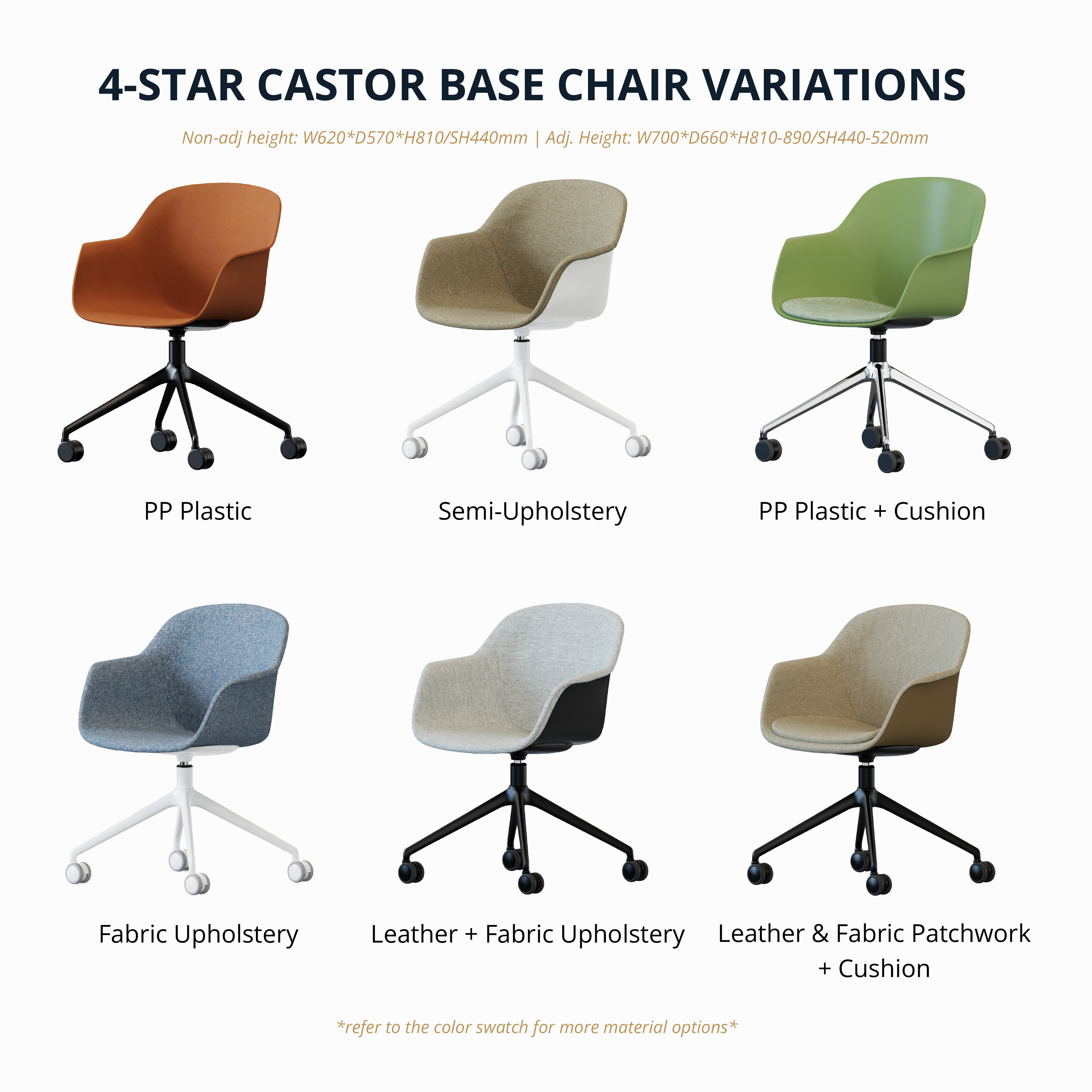 4-STAR CASTOR BASE CHAIR VARIATIONS

Non-adj height: W620*D570*H810/SH440mm | Adj. Height: W700*D660*H810-890/SH440-520mm

PP Plastic

Semi-Upholstery

PP Plastic + Cushion

Fabric Upholstery

Leather + Fabric Upholstery

Leather & Fabric Patchwork + Cushion

*refer to the color swatch for more material options*